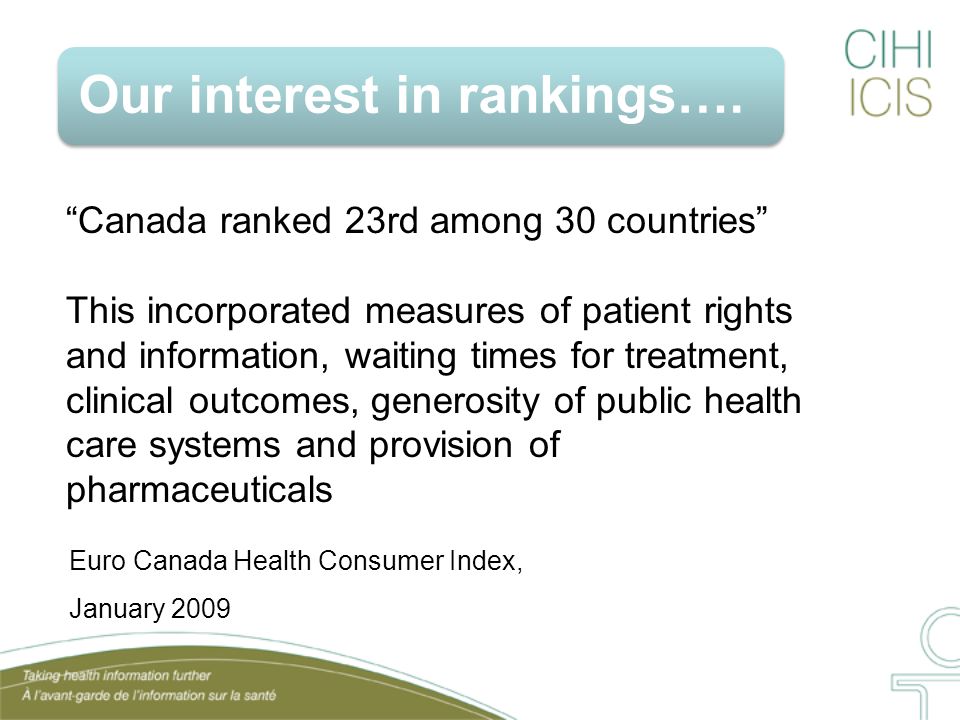 Our interest in rankings….

CIHI
ICIS

“Canada ranked 23rd among 30 countries”

This incorporated measures of patient rights and information, waiting times for treatment, clinical outcomes, generosity of public health care systems and provision of pharmaceuticals

Euro Canada Health Consumer Index,

January 2009

Taking health information further
À l'avant-garde de l'information sur la santé